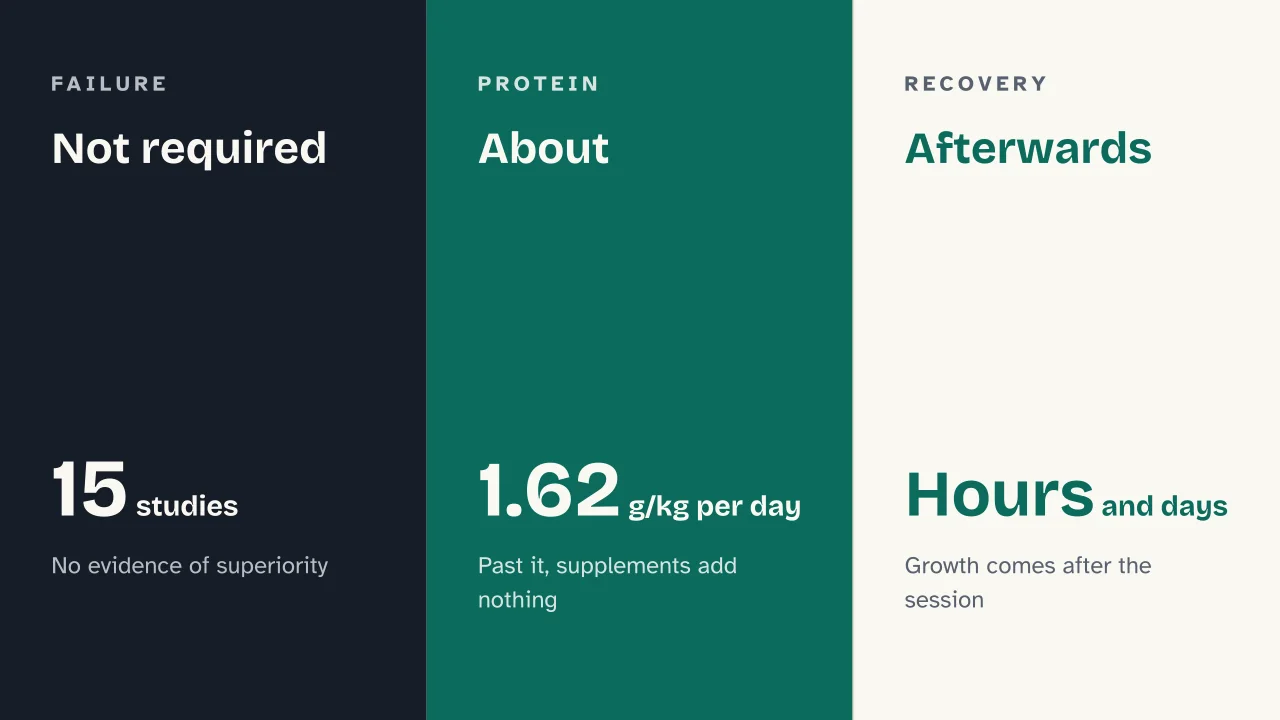 FAILURE

Not required

15 studies

No evidence of superiority

PROTEIN

About

1.62 g/kg per day

Past it, supplements add nothing

RECOVERY

Afterwards

Hours and days

Growth comes after the session